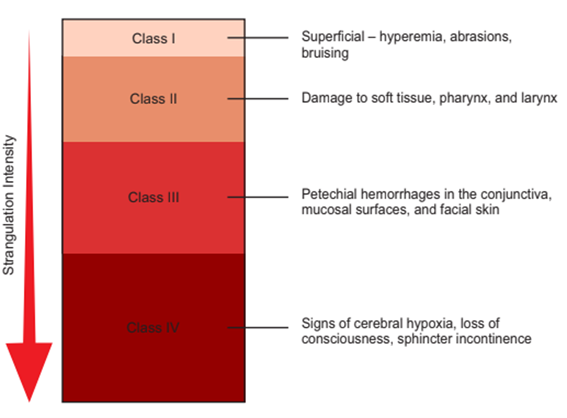 Strangulation Intensity

Class I

Superficial – hyperemia, abrasions, bruising

Class II

Damage to soft tissue, pharynx, and larynx

Class III

Petechial hemorrhages in the conjunctiva, mucosal surfaces, and facial skin

Class IV

Signs of cerebral hypoxia, loss of consciousness, sphincter incontinence